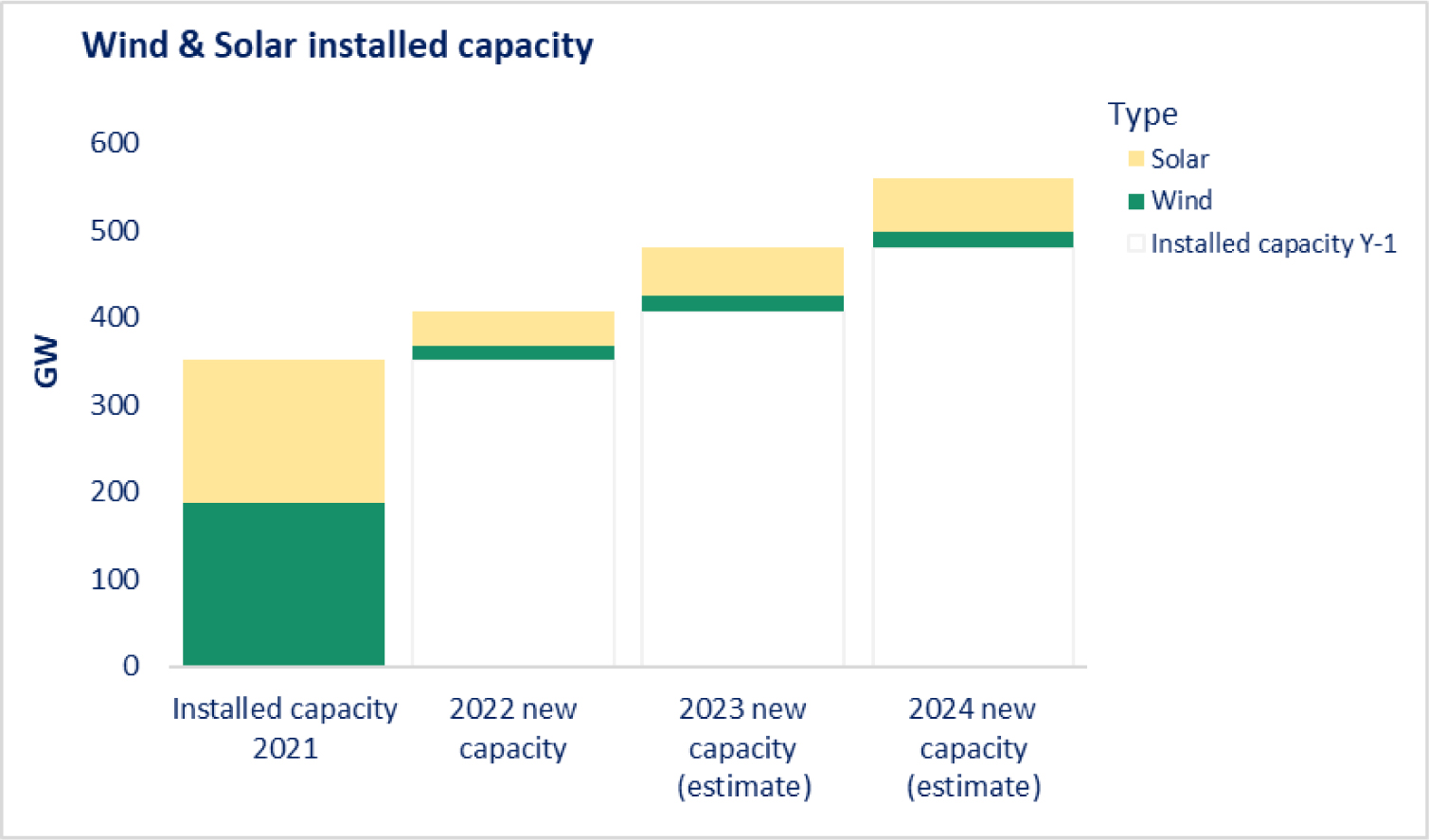 Wind & Solar installed capacity

Type
Solar
Wind
Installed capacity Y-1

GW

600
500
400
300
200
100
0

Installed capacity 2021
2022 new capacity
2023 new capacity (estimate)
2024 new capacity (estimate)